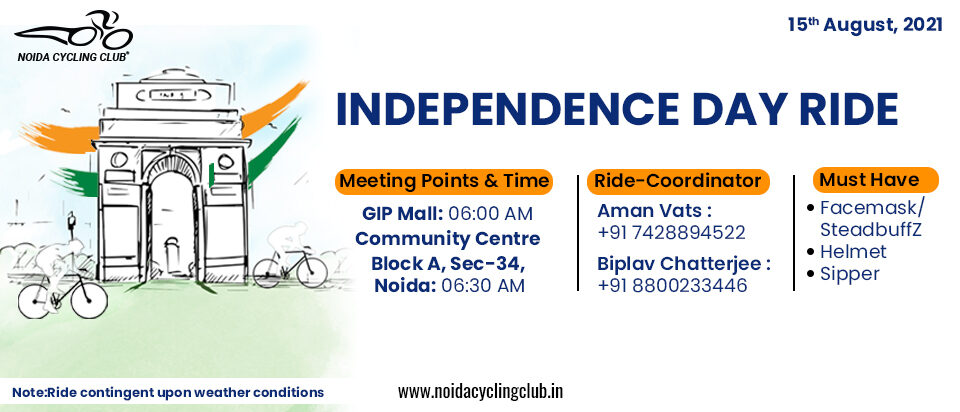 NOIDA CYCLING CLUB®

15th August, 2021

INDEPENDENCE DAY RIDE

Meeting Points & Time

GIP Mall: 06:00 AM
Community Centre Block A, Sec-34, Noida: 06:30 AM

Ride-Coordinator

Aman Vats :
+91 7428894522

Biplav Chatterjee :
+91 8800233446

Must Have

• Facemask/ SteadbuffZ
• Helmet
• Sipper

Note:Ride contingent upon weather conditions

www.noidacyclingclub.in